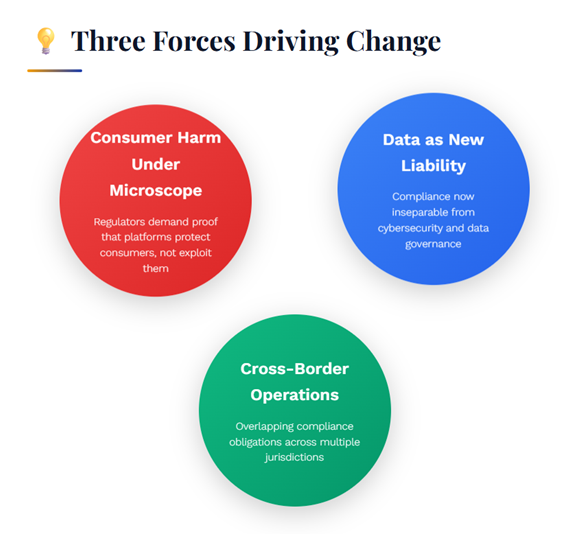 💡 Three Forces Driving Change

Consumer Harm Under Microscope

Regulators demand proof that platforms protect consumers, not exploit them

Data as New Liability

Compliance now inseparable from cybersecurity and data governance

Cross-Border Operations

Overlapping compliance obligations across multiple jurisdictions